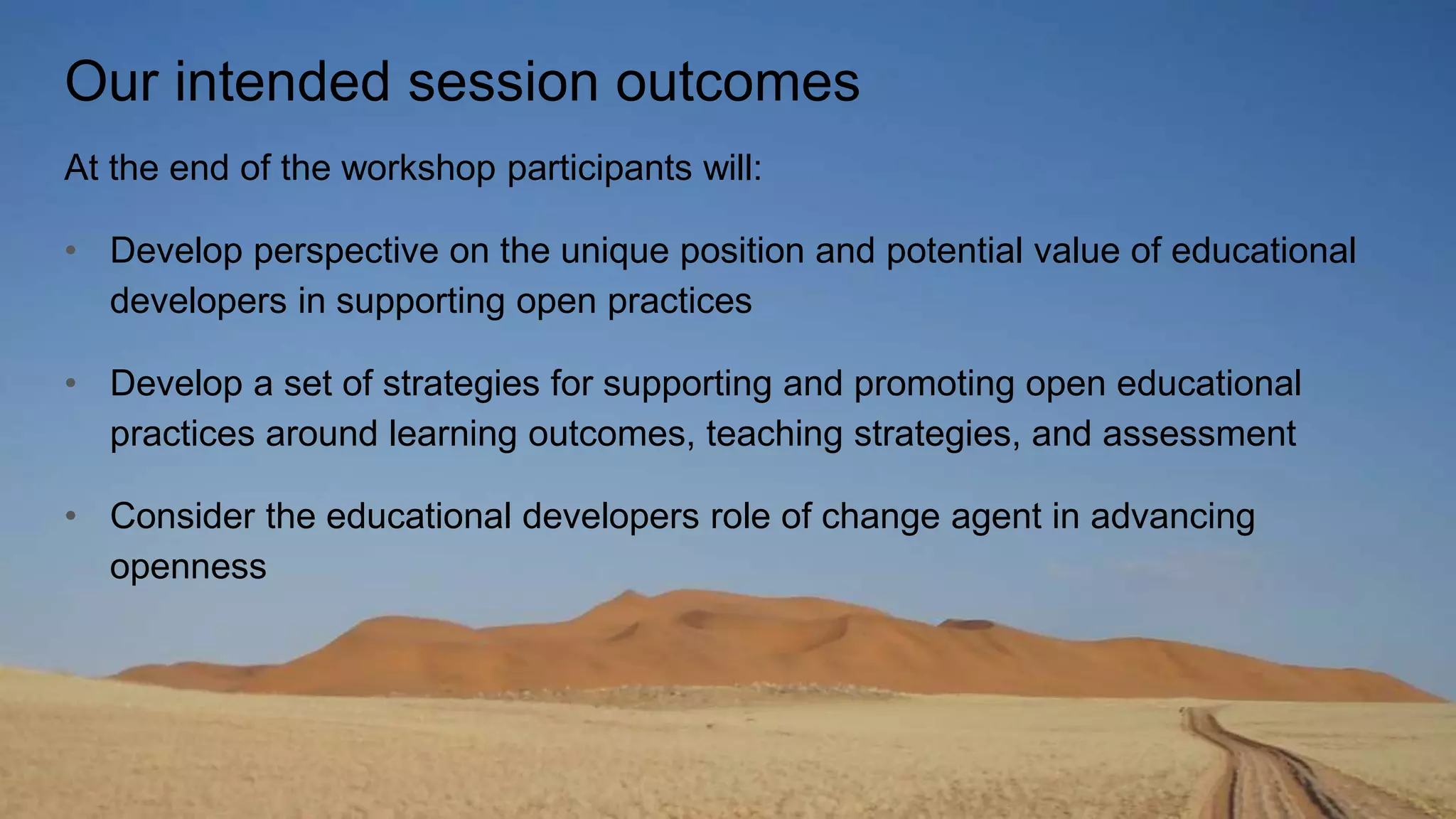 Our intended session outcomes

At the end of the workshop participants will:

• Develop perspective on the unique position and potential value of educational developers in supporting open practices

• Develop a set of strategies for supporting and promoting open educational practices around learning outcomes, teaching strategies, and assessment

• Consider the educational developers role of change agent in advancing openness